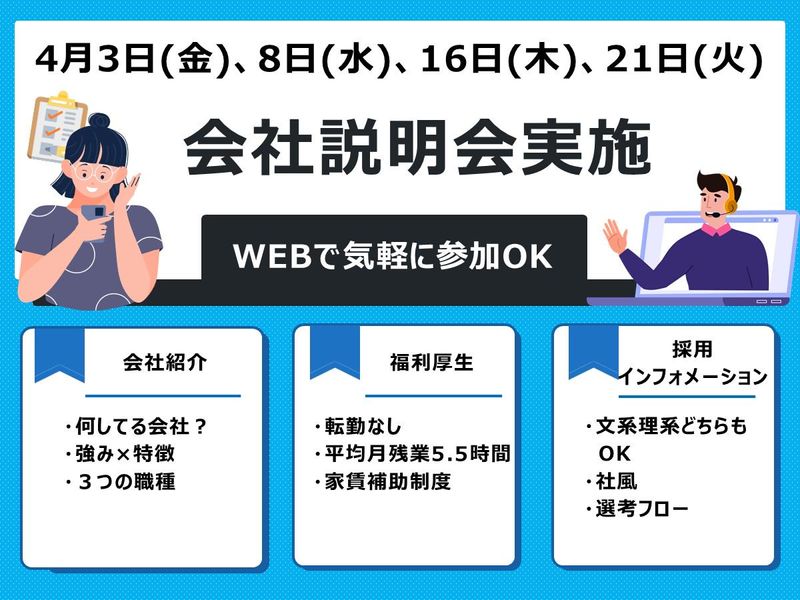 4月3日(金)、8日(水)、16日(木)、21日(火)

会社説明会実施

WEBで気軽に参加OK

会社紹介

・何してる会社？
・強み×特徴
・３つの職種

福利厚生

・転勤なし
・平均月残業5.5時間
・家賃補助制度

採用
インフォメーション

・文系理系どちらも OK
・社風
・選考フロー